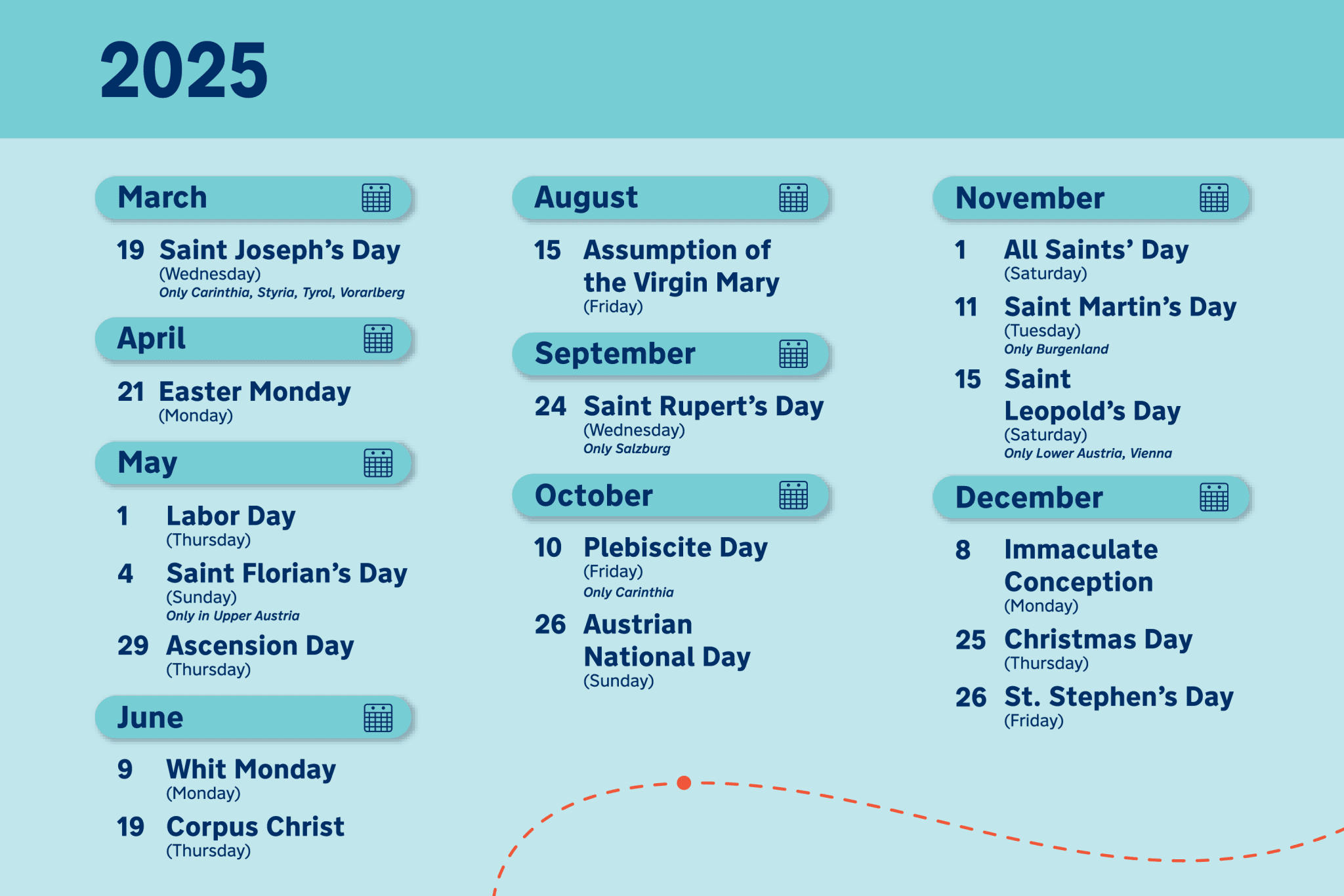 2025

March

19 Saint Joseph's Day
(Wednesday)
Only Carinthia, Styria, Tyrol, Vorarlberg

April

21 Easter Monday
(Monday)

May

1 Labor Day
(Thursday)

4 Saint Florian's Day
(Sunday)
Only in Upper Austria

29 Ascension Day
(Thursday)

June

9 Whit Monday
(Monday)

19 Corpus Christ
(Thursday)

August

15 Assumption of the Virgin Mary
(Friday)

September

24 Saint Rupert's Day
(Wednesday)
Only Salzburg

October

10 Plebiscite Day
(Friday)
Only Carinthia

26 Austrian National Day
(Sunday)

November

1 All Saints' Day
(Saturday)

11 Saint Martin's Day
(Tuesday)
Only Burgenland

15 Saint Leopold's Day
(Saturday)
Only Lower Austria, Vienna

December

8 Immaculate Conception
(Monday)

25 Christmas Day
(Thursday)

26 St. Stephen's Day
(Friday)